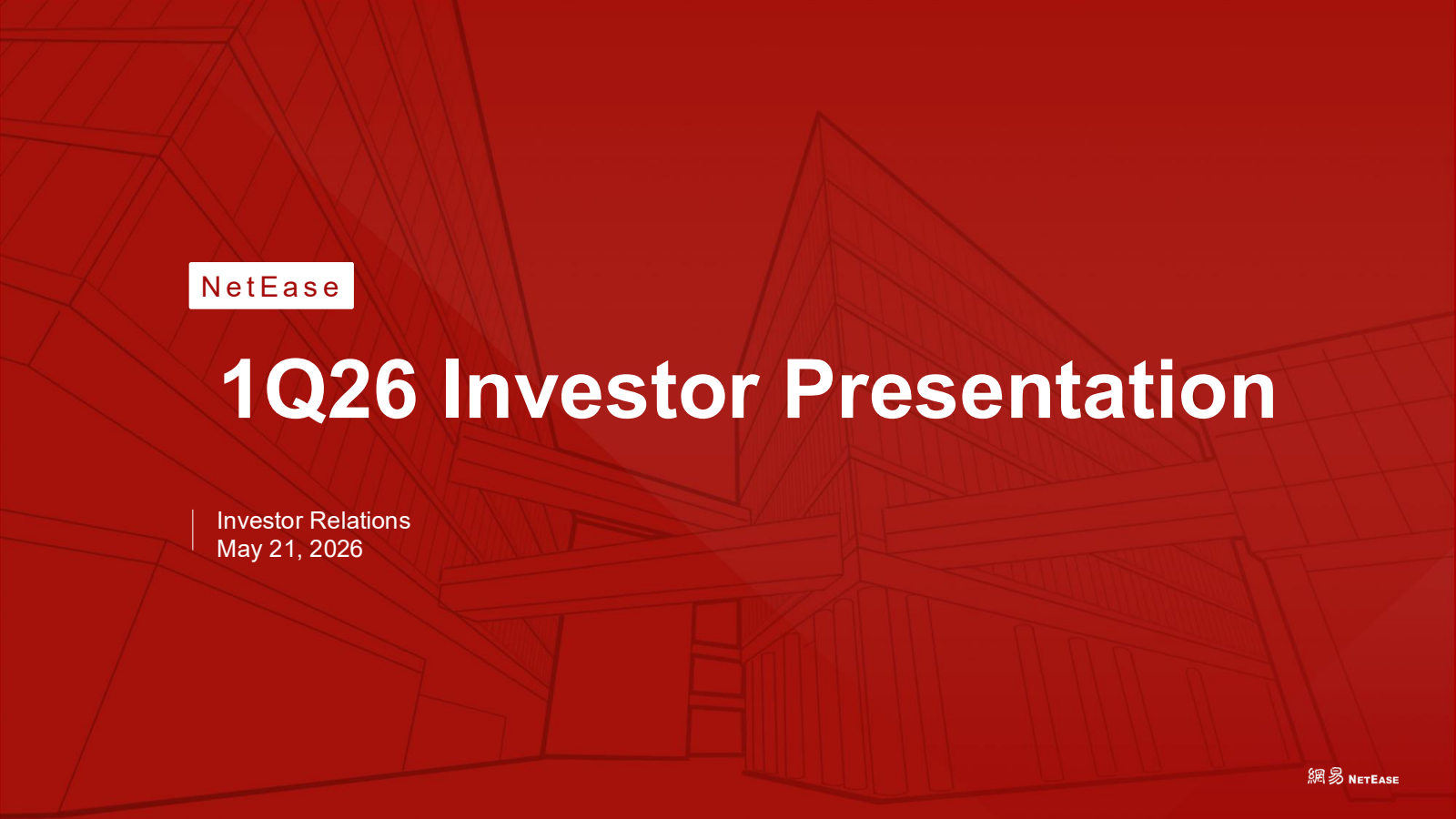 NetEase

1Q26 Investor Presentation

Investor Relations
May 21, 2026

網易 NetEase